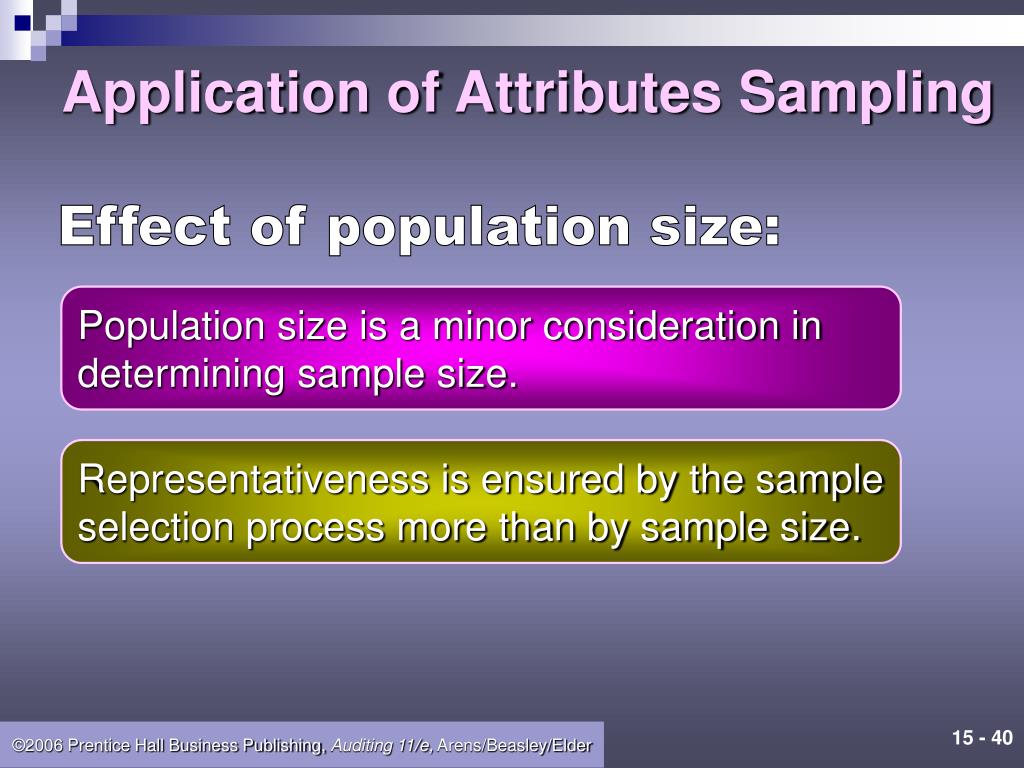 Application of Attributes Sampling

Effect of population size:

Population size is a minor consideration in determining sample size.

Representativeness is ensured by the sample selection process more than by sample size.

©2006 Prentice Hall Business Publishing, Auditing 11/e, Arens/Beasley/Elder

15 - 40